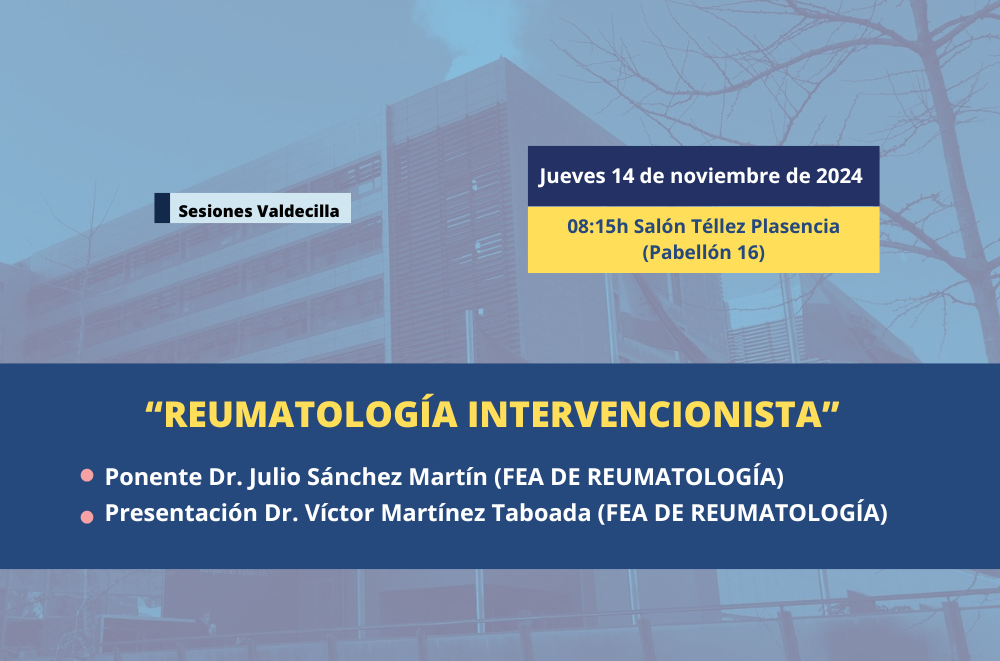 Sesiones Valdecilla

Jueves 14 de noviembre de 2024

08:15h Salón Téllez Plasencia (Pabellón 16)

“REUMATOLOGÍA INTERVENCIONISTA”

Ponente Dr. Julio Sánchez Martín (FEA DE REUMATOLOGÍA)

Presentación Dr. Víctor Martínez Taboada (FEA DE REUMATOLOGÍA)